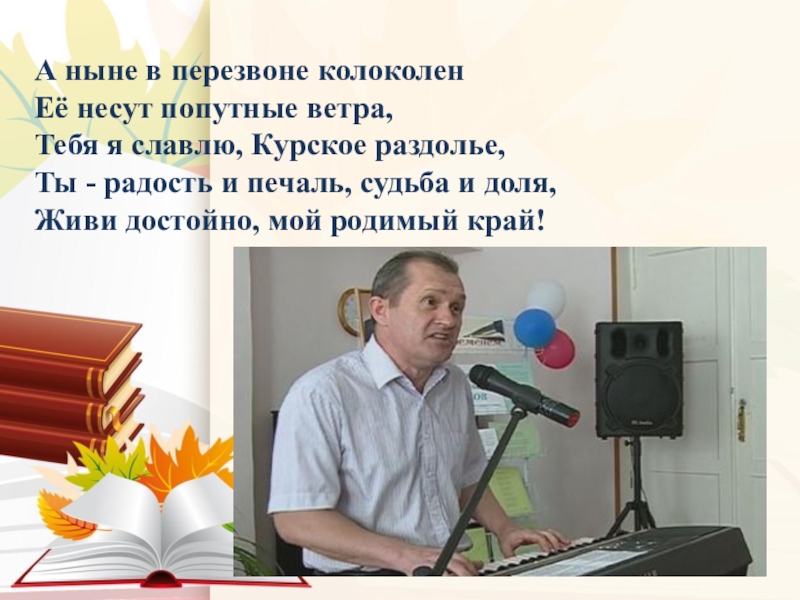 А ныне в перезвоне колоколен
Её несут попутные ветра,
Тебя я славлю, Курское раздолье,
Ты - радость и печаль, судьба и доля,
Живи достойно, мой родимый край!